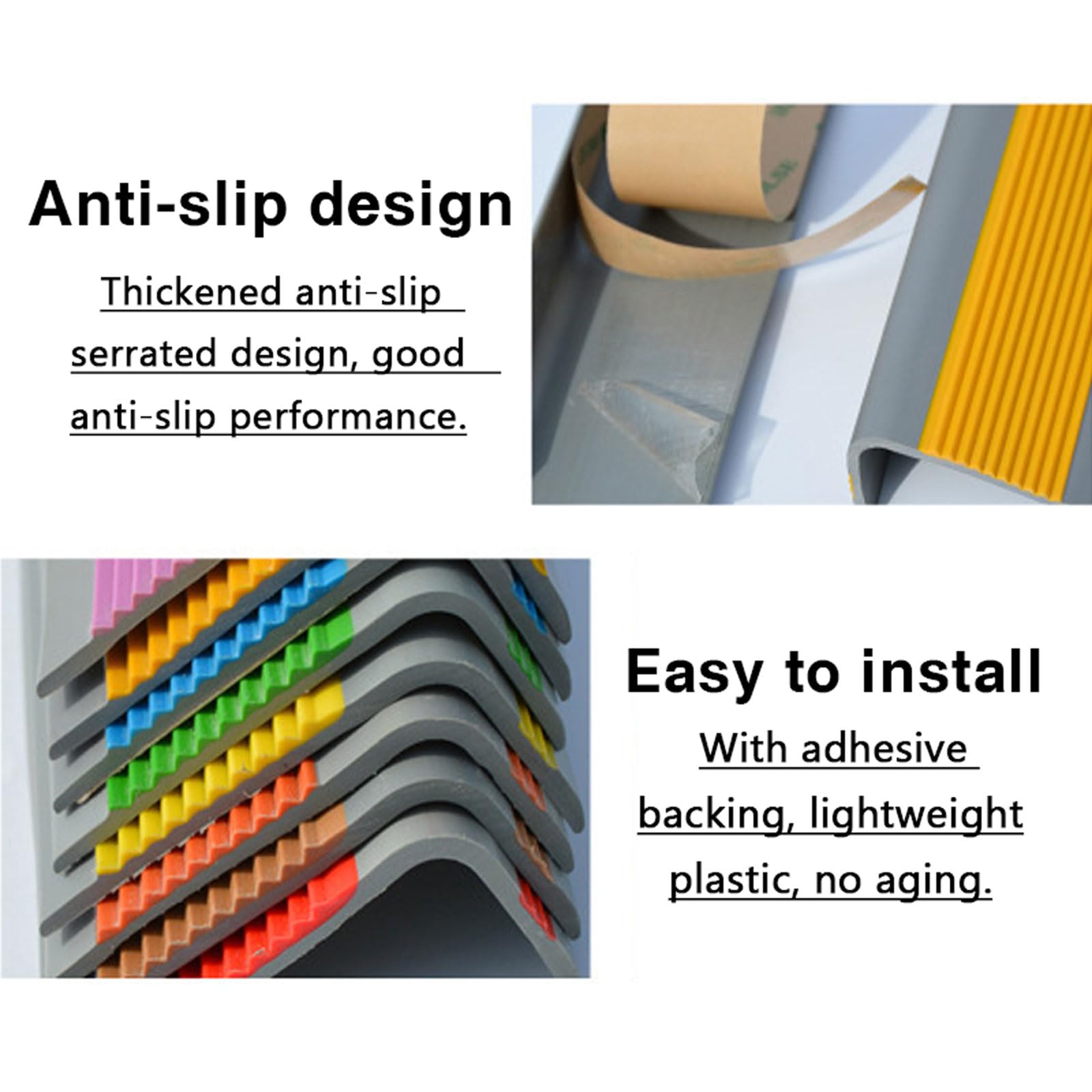 Anti-slip design

Thickened anti-slip serrated design, good anti-slip performance.

Easy to install

With adhesive backing, lightweight plastic, no aging.